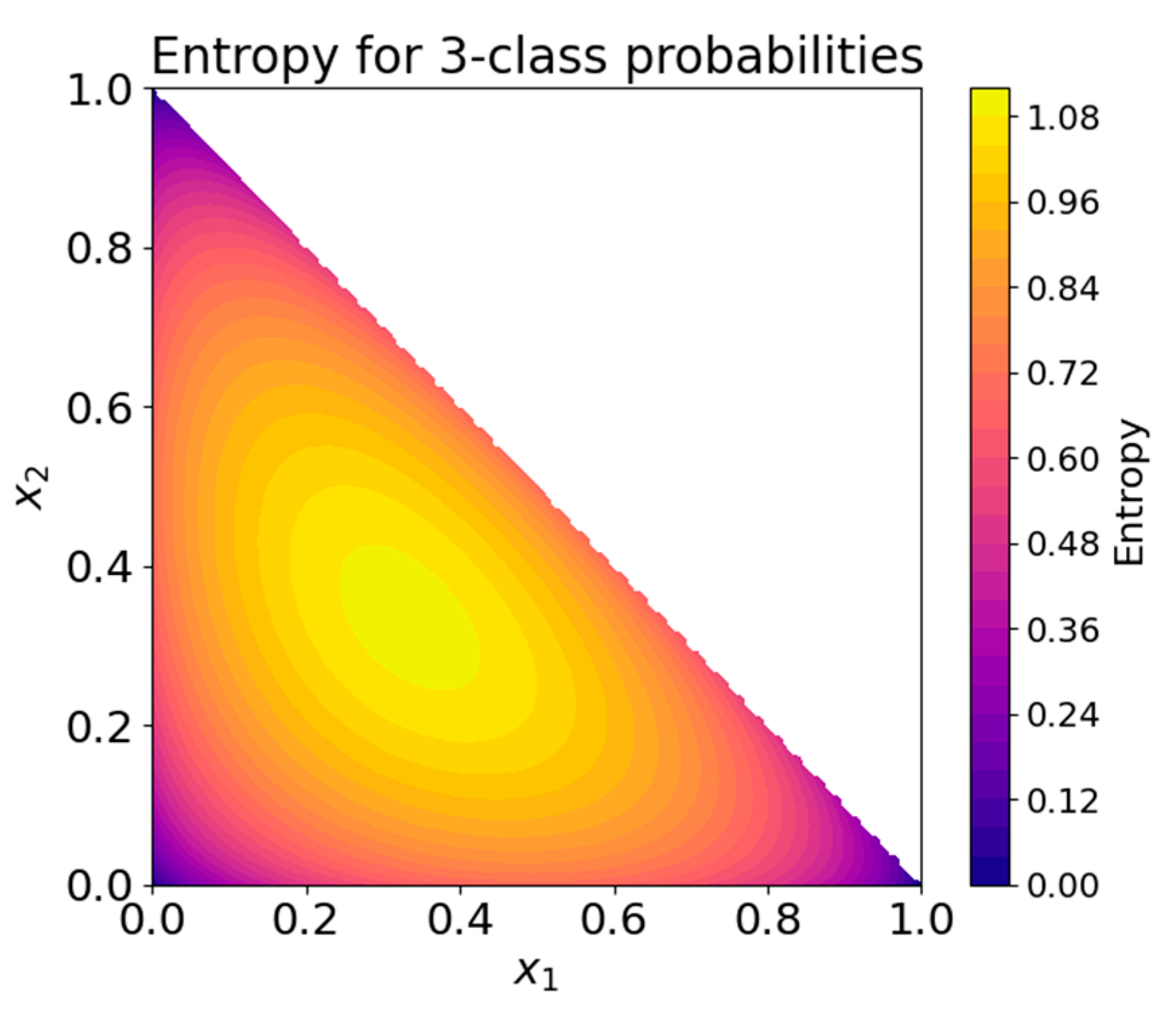 Entropy for 3-class probabilities

1.0
0.8
0.6
0.4
0.2
0.0

$x_2$

0.0 0.2 0.4 0.6 0.8 1.0

$x_1$

1.08
0.96
0.84
0.72
0.60
0.48
0.36
0.24
0.12
0.00

Entropy